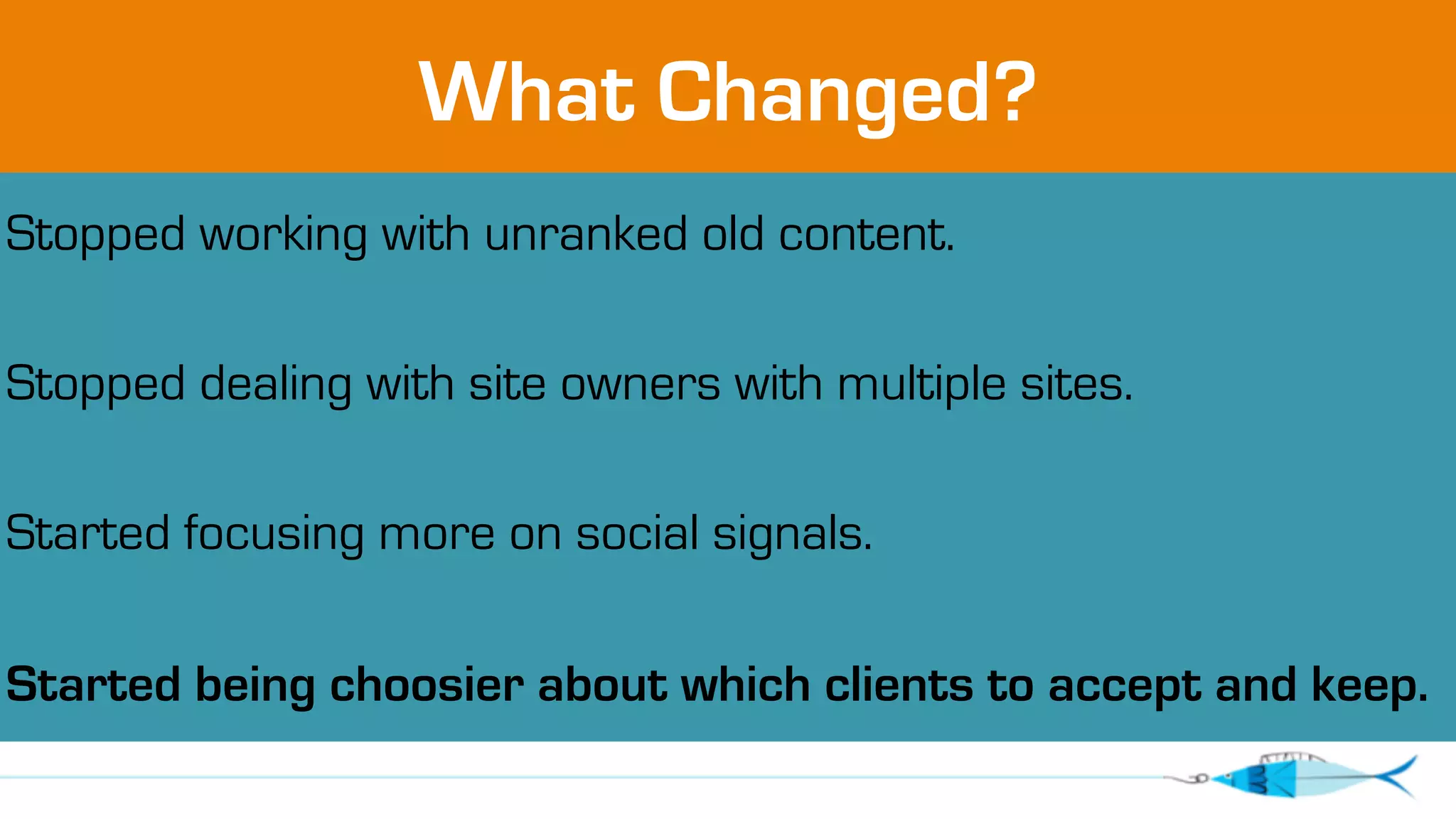 What Changed?

Stopped working with unranked old content.

Stopped dealing with site owners with multiple sites.

Started focusing more on social signals.

Started being choosier about which clients to accept and keep.